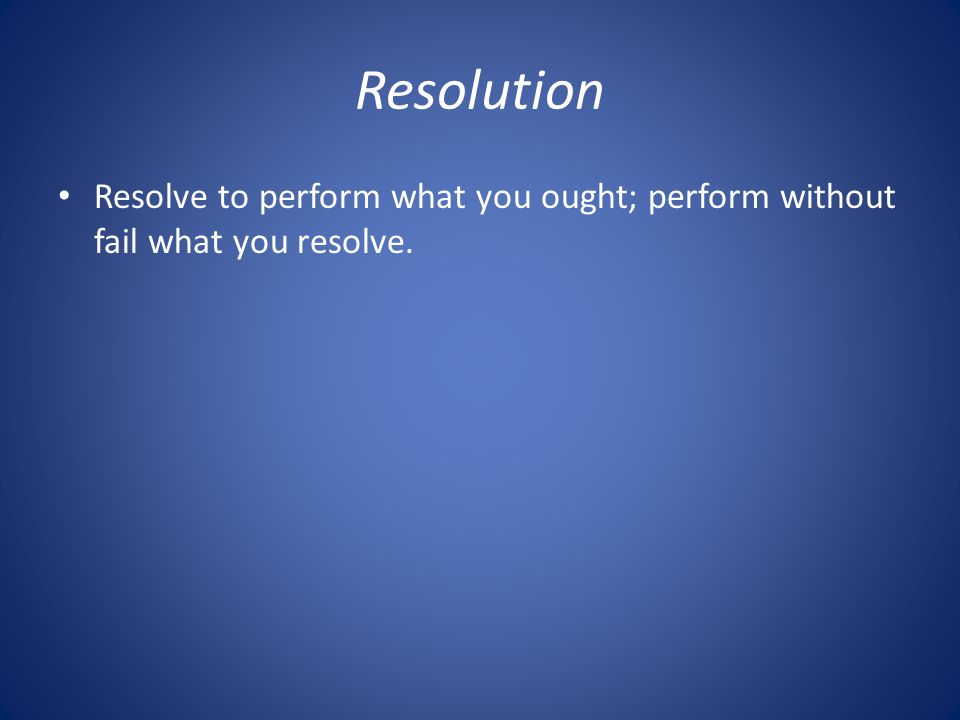 Resolution

• Resolve to perform what you ought; perform without fail what you resolve.